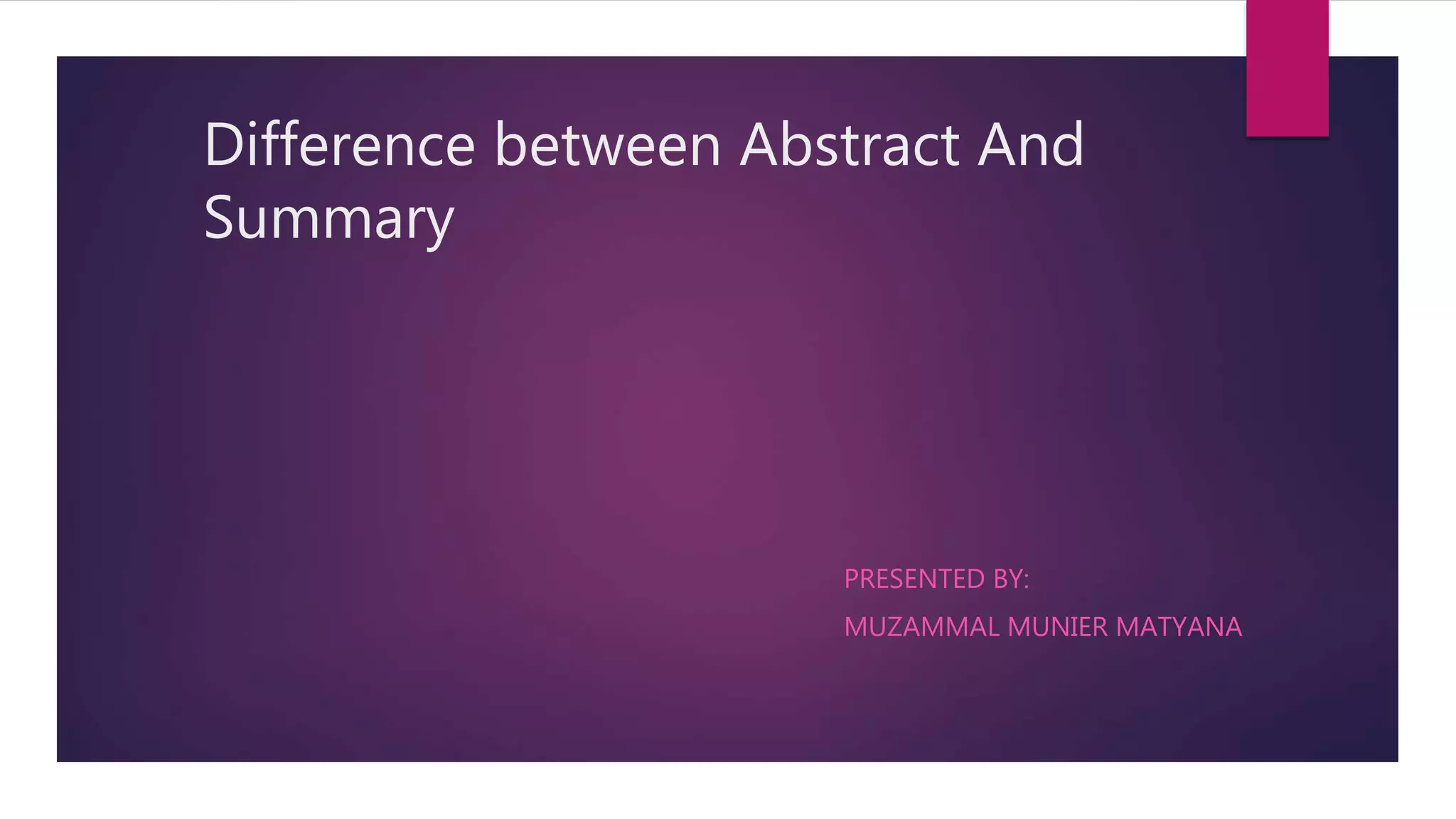 Difference between Abstract And Summary

PRESENTED BY:

MUZAMMAL MUNIER MATYANA